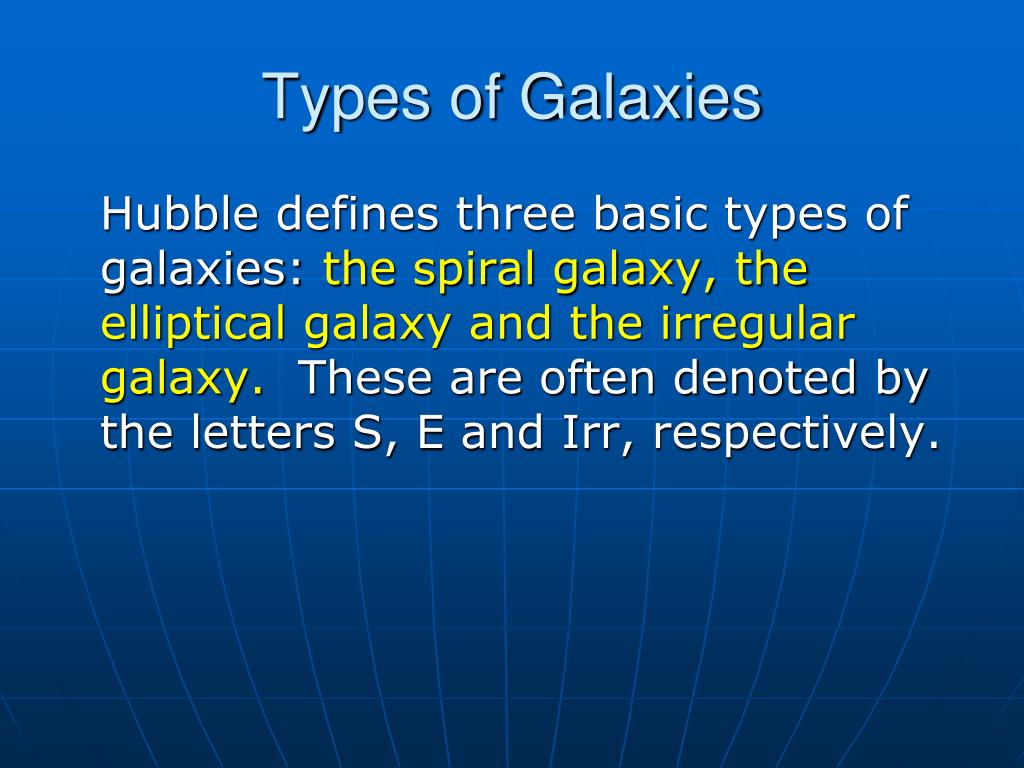 Types of Galaxies

Hubble defines three basic types of galaxies: the spiral galaxy, the elliptical galaxy and the irregular galaxy. These are often denoted by the letters S, E and Irr, respectively.